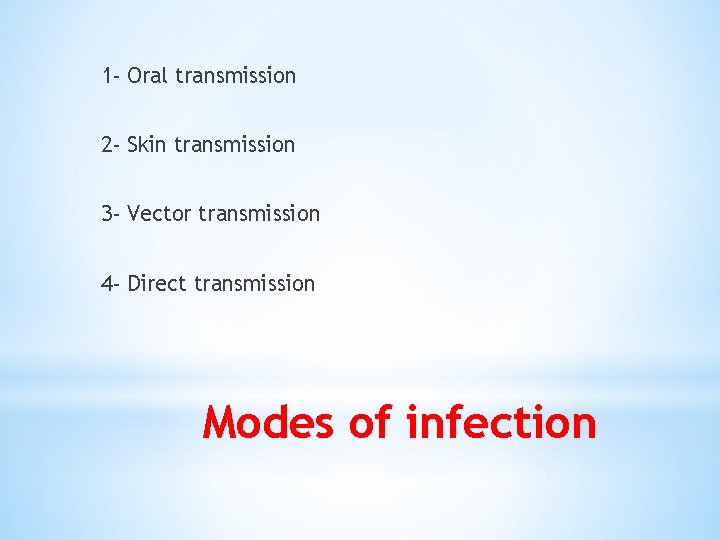 1- Oral transmission

2- Skin transmission

3- Vector transmission

4- Direct transmission

Modes of infection